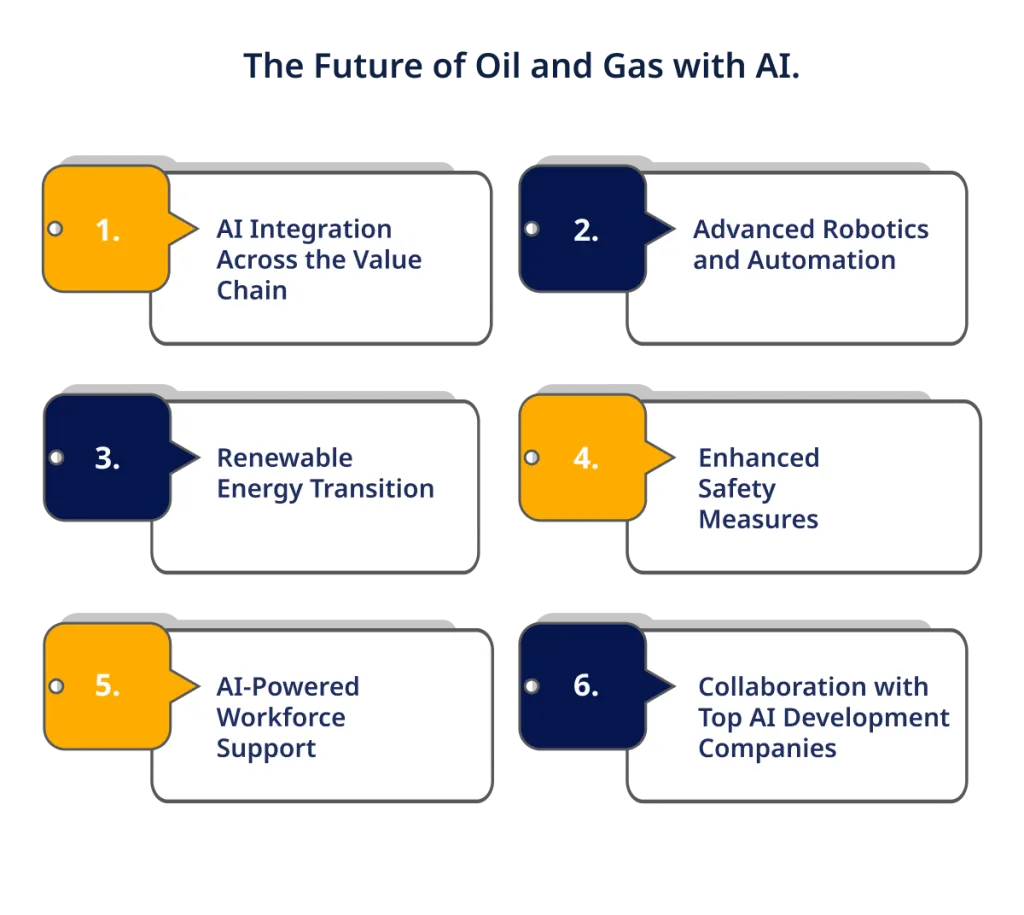 The Future of Oil and Gas with AI.

1. AI Integration Across the Value Chain

2. Advanced Robotics and Automation

3. Renewable Energy Transition

4. Enhanced Safety Measures

5. AI-Powered Workforce Support

6. Collaboration with Top AI Development Companies